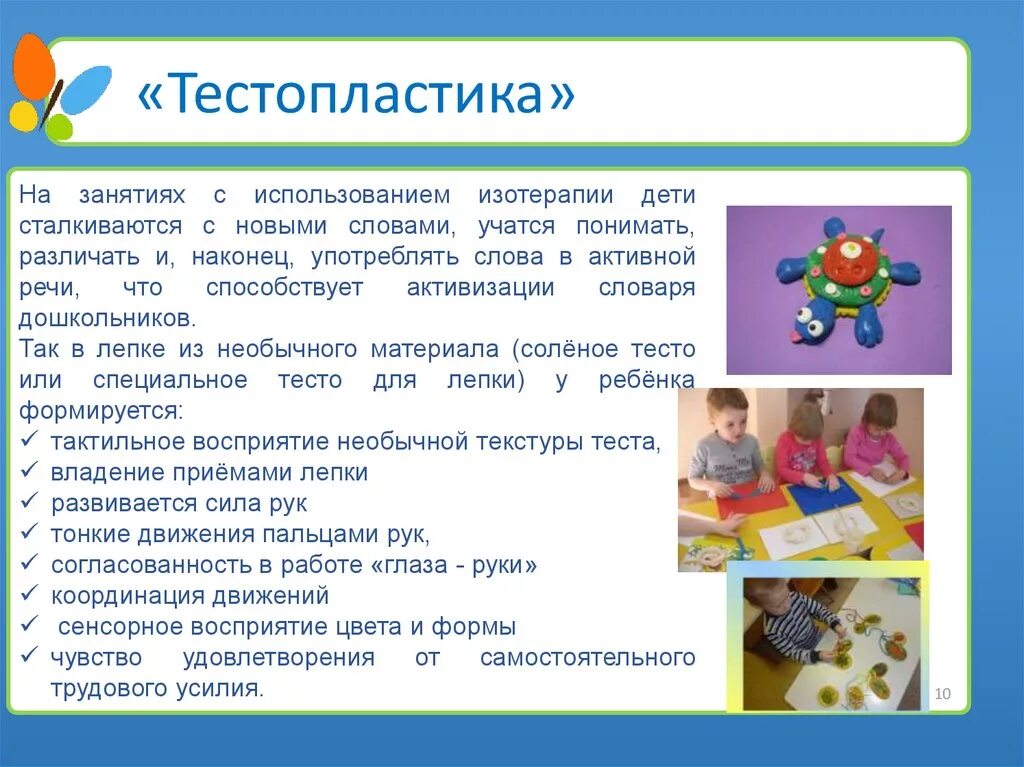 «Тестопластика»

На занятиях с использованием изотерапии дети сталкиваются с новыми словами, учатся понимать, различать и, наконец, употреблять слова в активной речи, что способствует активизации словаря дошкольников.
Так в лепке из необычного материала (солёное тесто или специальное тесто для лепки) у ребёнка формируется:
✓ тактильное восприятие необычной текстуры теста,
✓ владение приёмами лепки
✓ развивается сила рук
✓ тонкие движения пальцами рук,
✓ согласованность в работе «глаза - руки»
✓ координация движений
✓ сенсорное восприятие цвета и формы
✓ чувство удовлетворения от самостоятельного трудового усилия.

10